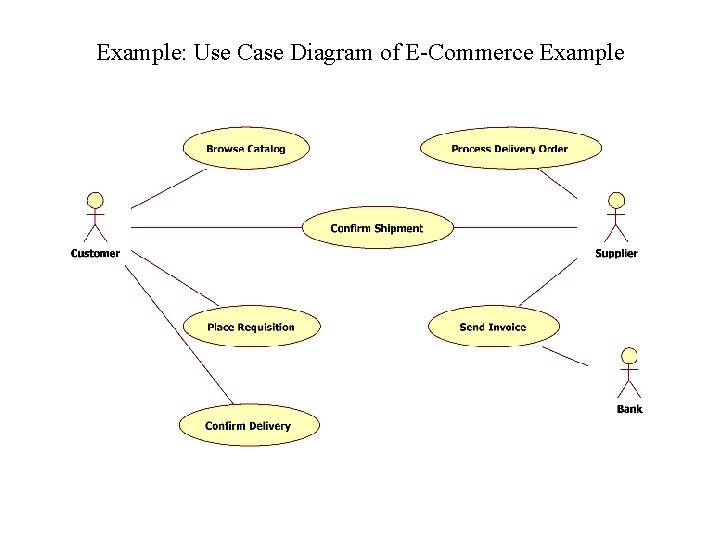 Example: Use Case Diagram of E-Commerce Example

Browse Catalog

Process Delivery Order

Customer

Confirm Shipment

Supplier

Place Requisition

Send Invoice

Bank

Confirm Delivery